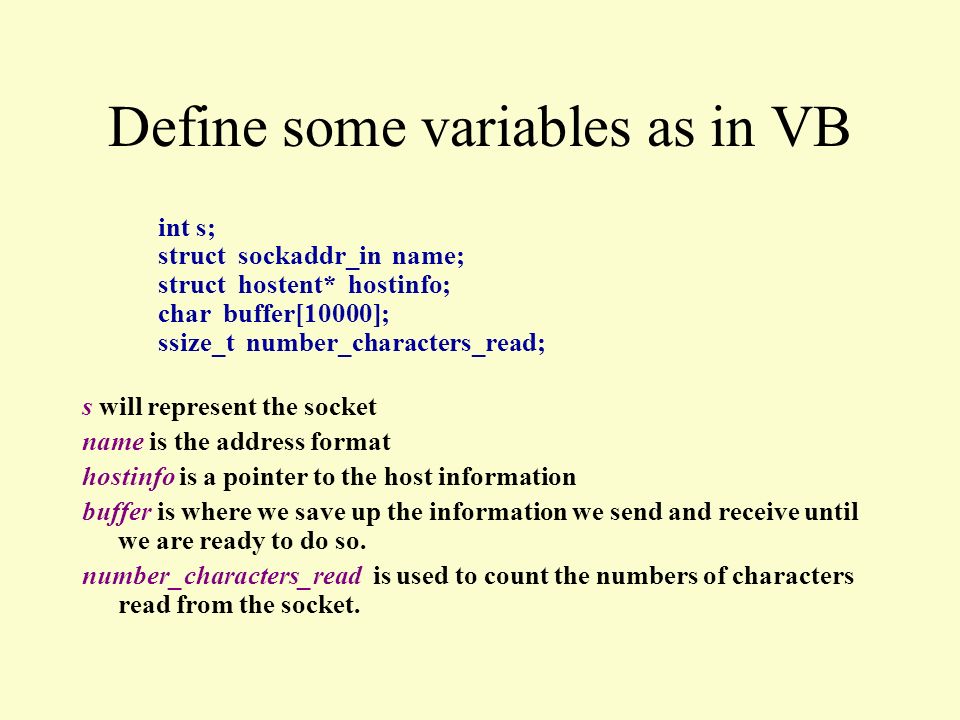 Define some variables as in VB

int s;
struct sockaddr_in name;
struct hostent* hostinfo;
char buffer[10000];
ssize_t number_characters_read;

s will represent the socket

name is the address format

hostinfo is a pointer to the host information

buffer is where we save up the information we send and receive until we are ready to do so.

number_characters_read is used to count the numbers of characters read from the socket.